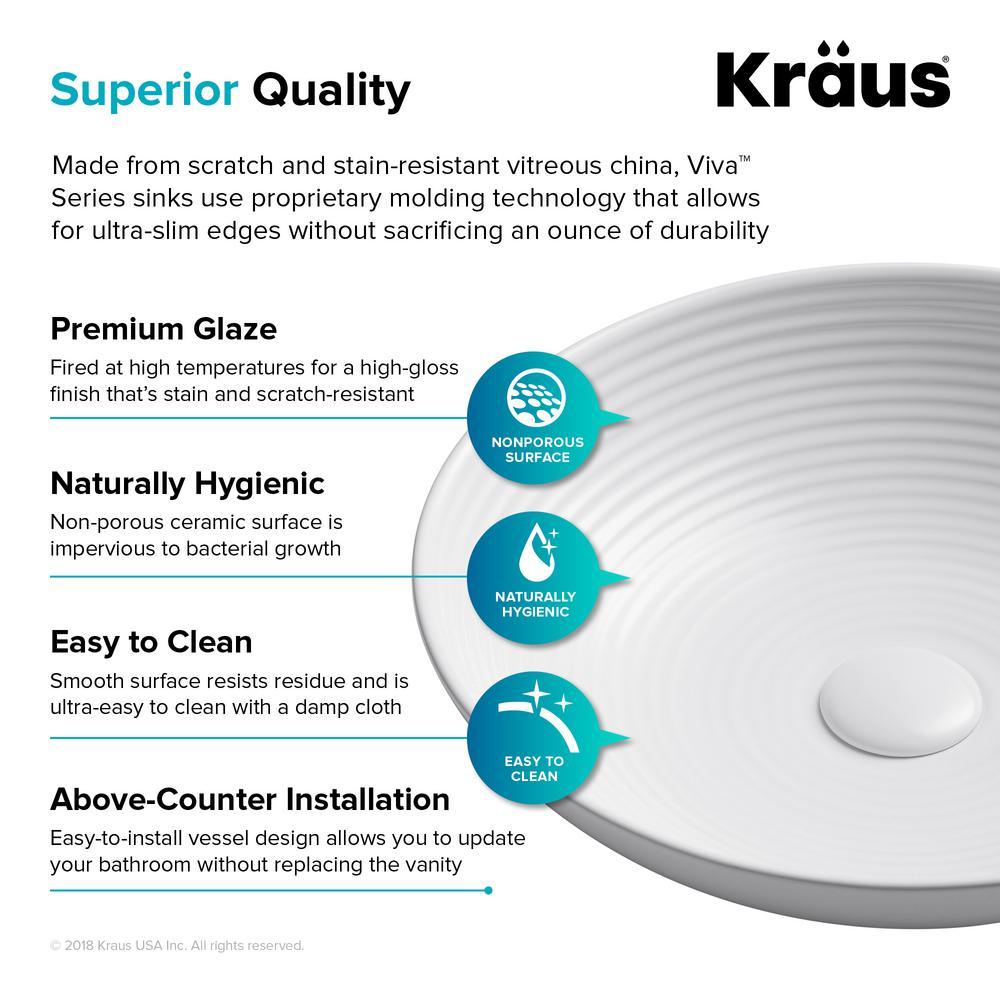 Superior Quality

Kraus®

Made from scratch and stain-resistant vitreous china, Viva™ Series sinks use proprietary molding technology that allows for ultra-slim edges without sacrificing an ounce of durability

Premium Glaze
Fired at high temperatures for a high-gloss finish that's stain and scratch-resistant

NONPOROUS SURFACE

Naturally Hygienic
Non-porous ceramic surface is impervious to bacterial growth

NATURALLY HYGIENIC

Easy to Clean
Smooth surface resists residue and is ultra-easy to clean with a damp cloth

EASY TO CLEAN

Above-Counter Installation
Easy-to-install vessel design allows you to update your bathroom without replacing the vanity

© 2018 Kraus USA Inc. All rights reserved.